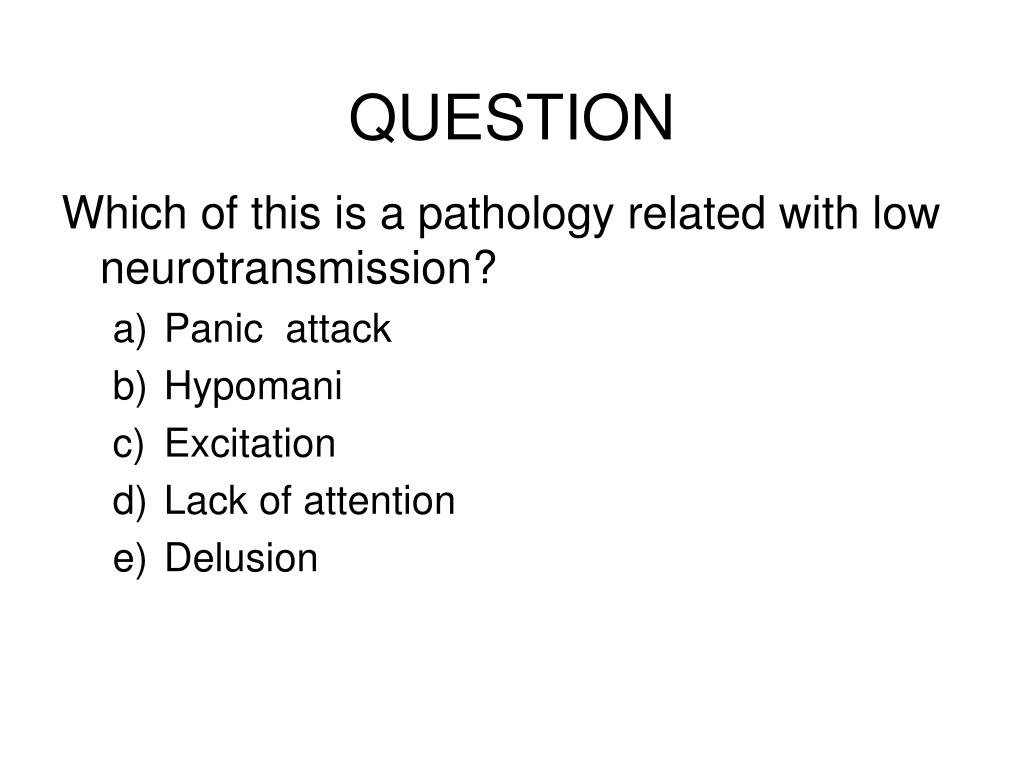 QUESTION

Which of this is a pathology related with low neurotransmission?

a) Panic attack
b) Hypomani
c) Excitation
d) Lack of attention
e) Delusion